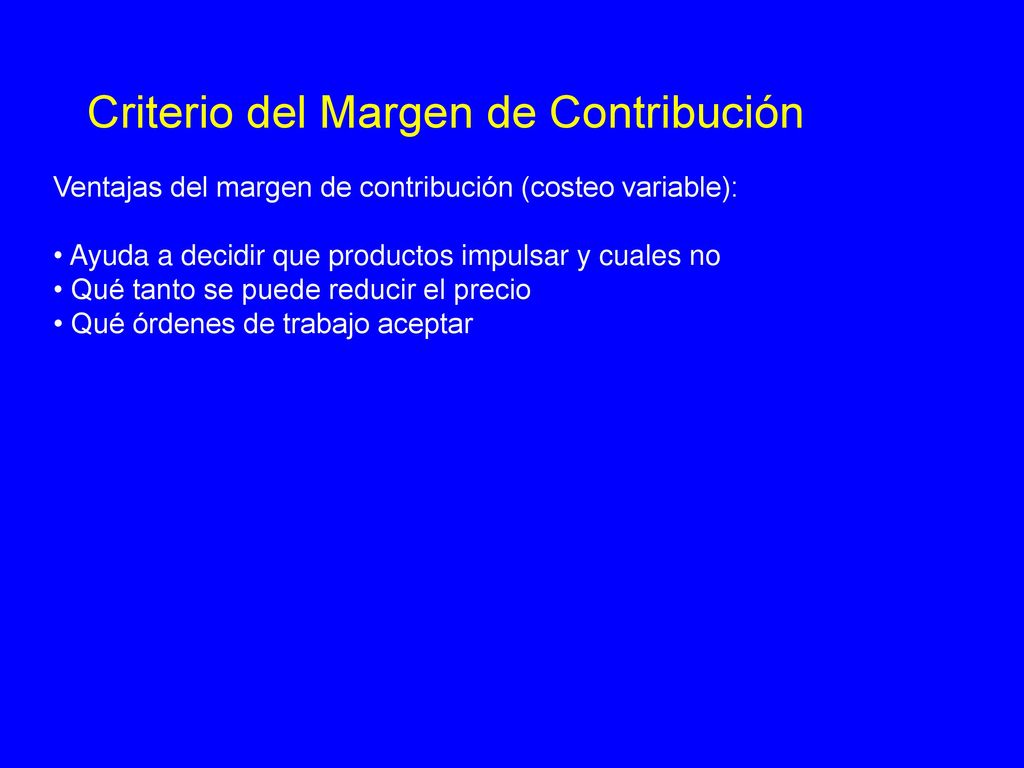 Criterio del Margen de Contribución

Ventajas del margen de contribución (costeo variable):

• Ayuda a decidir que productos impulsar y cuales no
• Qué tanto se puede reducir el precio
• Qué órdenes de trabajo aceptar